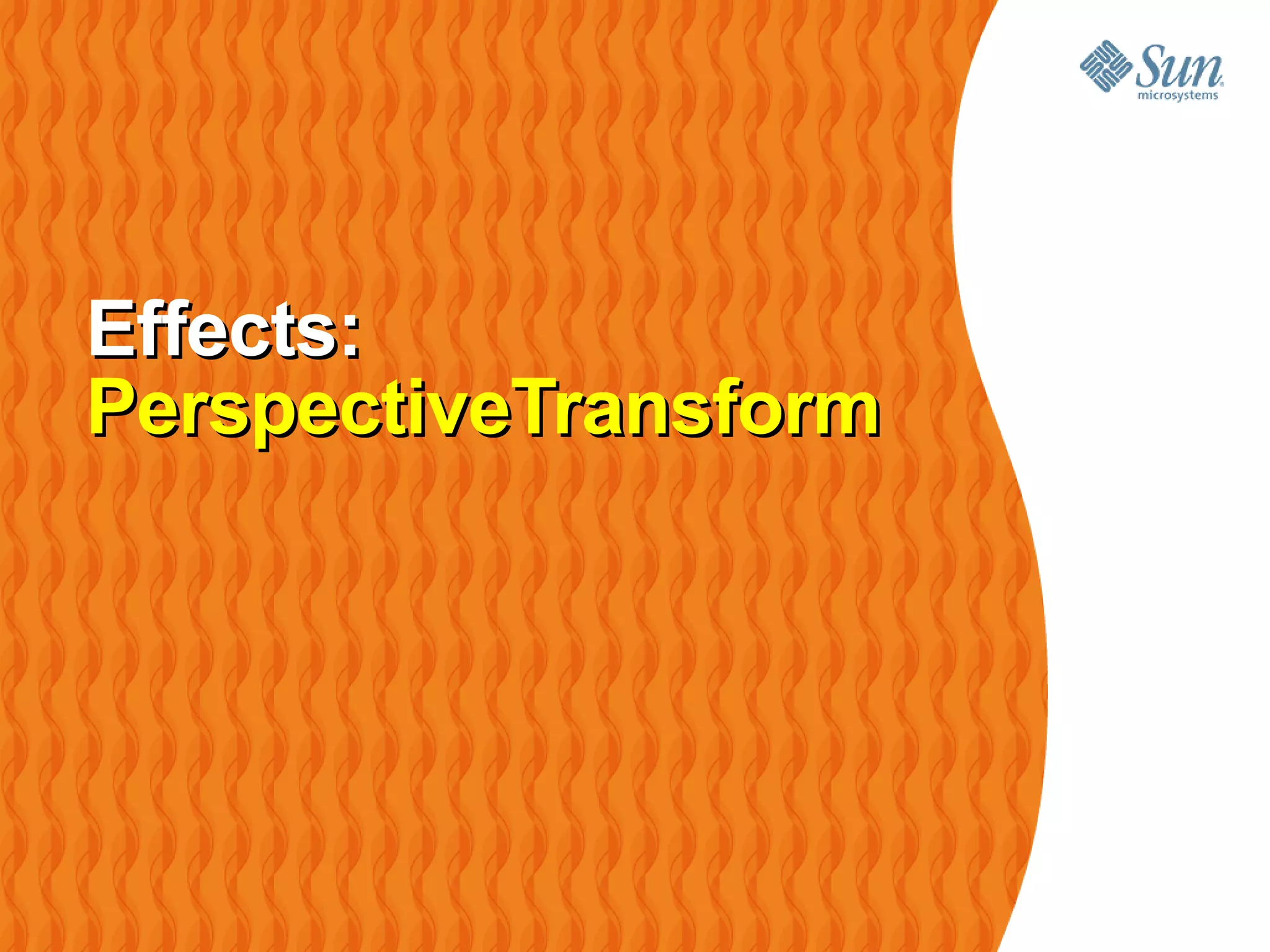 Sun
microsystems

Effects:
PerspectiveTransform